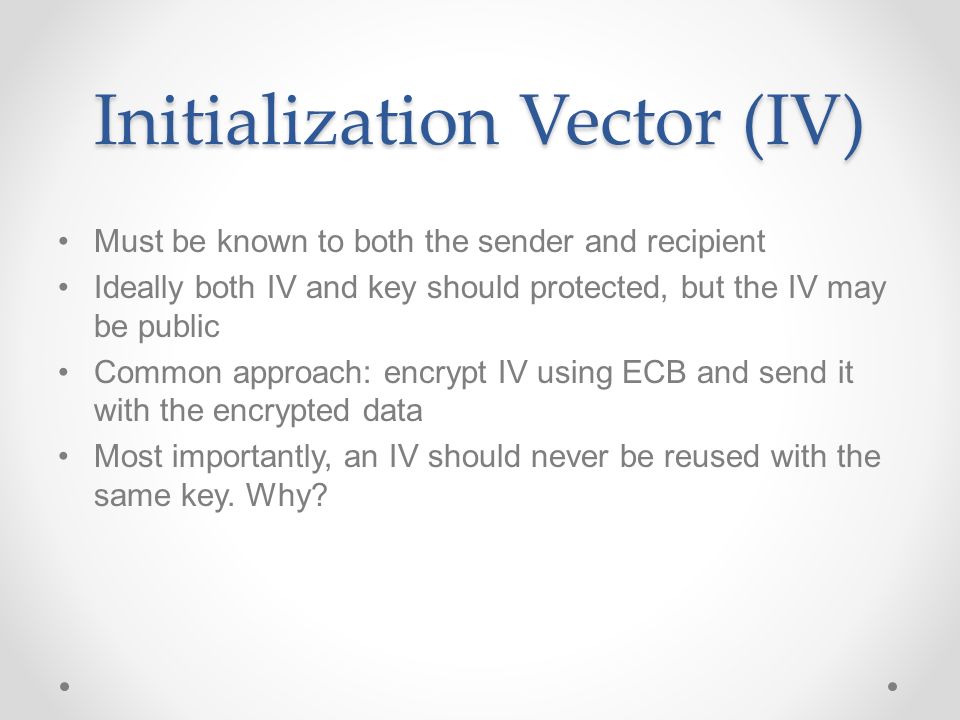 Initialization Vector (IV)

• Must be known to both the sender and recipient
• Ideally both IV and key should protected, but the IV may be public
• Common approach: encrypt IV using ECB and send it with the encrypted data
• Most importantly, an IV should never be reused with the same key. Why?